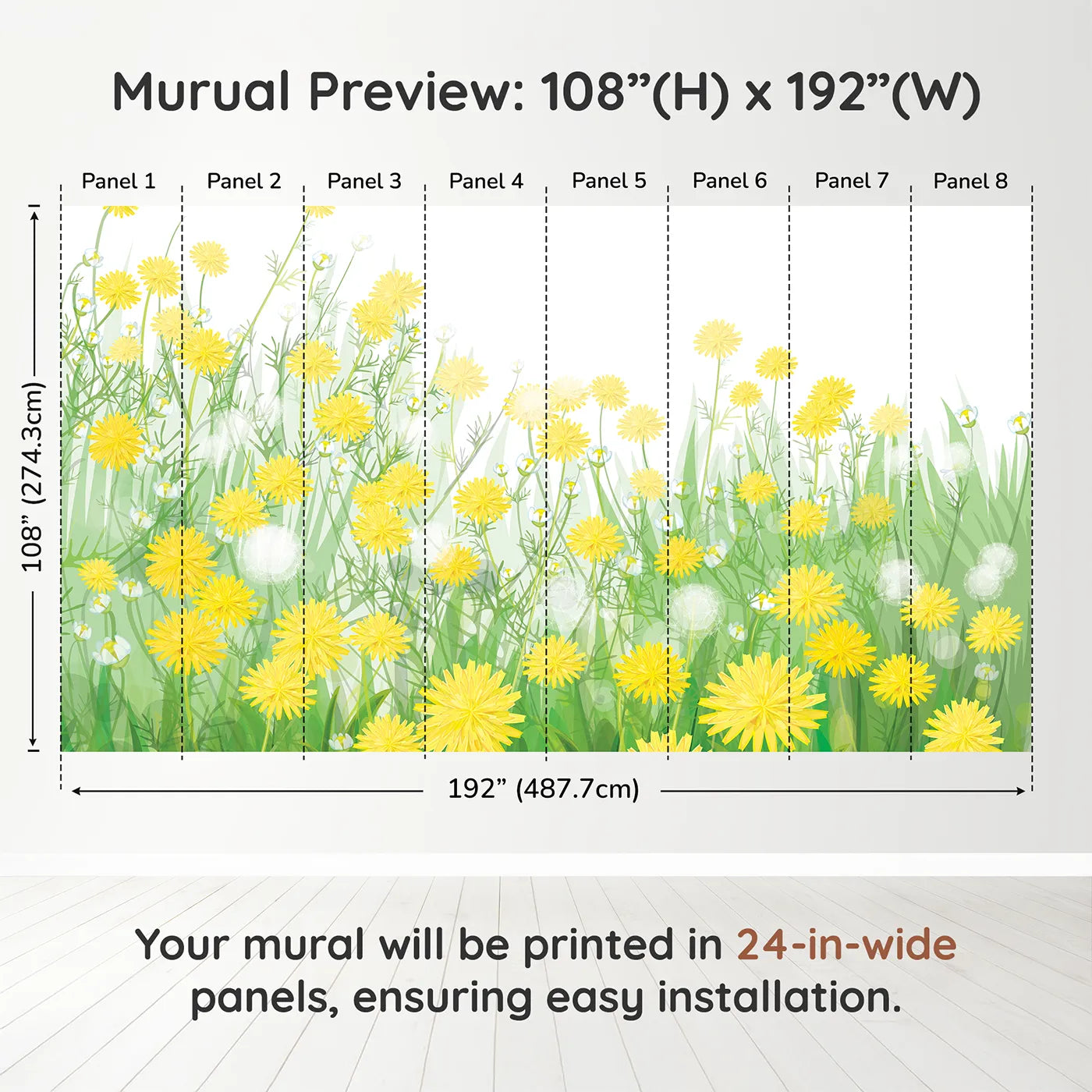 Murual Preview: 108”(H) x 192”(W)

Panel 1 Panel 2 Panel 3 Panel 4 Panel 5 Panel 6 Panel 7 Panel 8

108” (274.3cm)

192” (487.7cm)

Your mural will be printed in 24-in-wide panels, ensuring easy installation.